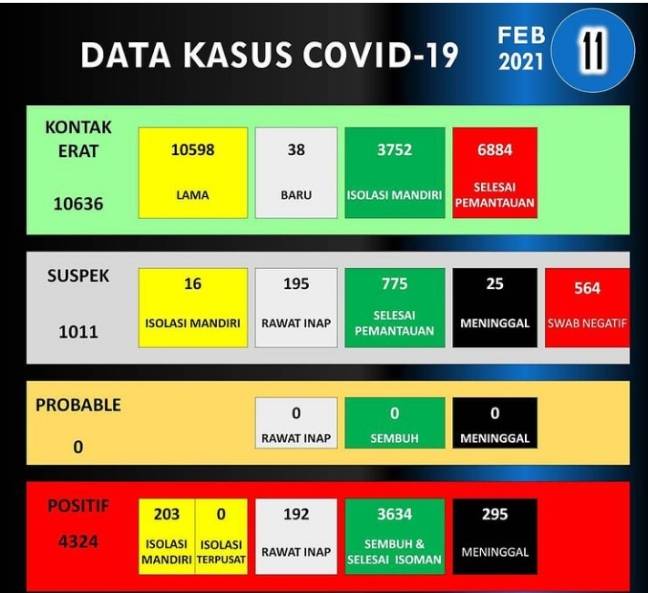 DATA KASUS COVID-19

FEB 2021

11

KONTAK ERAT

10636

10598
LAMA

38
BARU

3752
ISOLASI MANDIRI

6884
SELESAI PEMANTAUAN

SUSPEK

1011

16
ISOLASI MANDIRI

195
RAWAT INAP

775
SELESAI PEMANTAUAN

25
MENINGGAL

564
SWAB NEGATIF

PROBABLE

0

0
RAWAT INAP

0
SEMBUH

0
MENINGGAL

POSITIF

4324

203
ISOLASI MANDIRI

0
ISOLASI TERPUSAT

192
RAWAT INAP

3634
SEMBUH & SELESAI ISOMAN

295
MENINGGAL